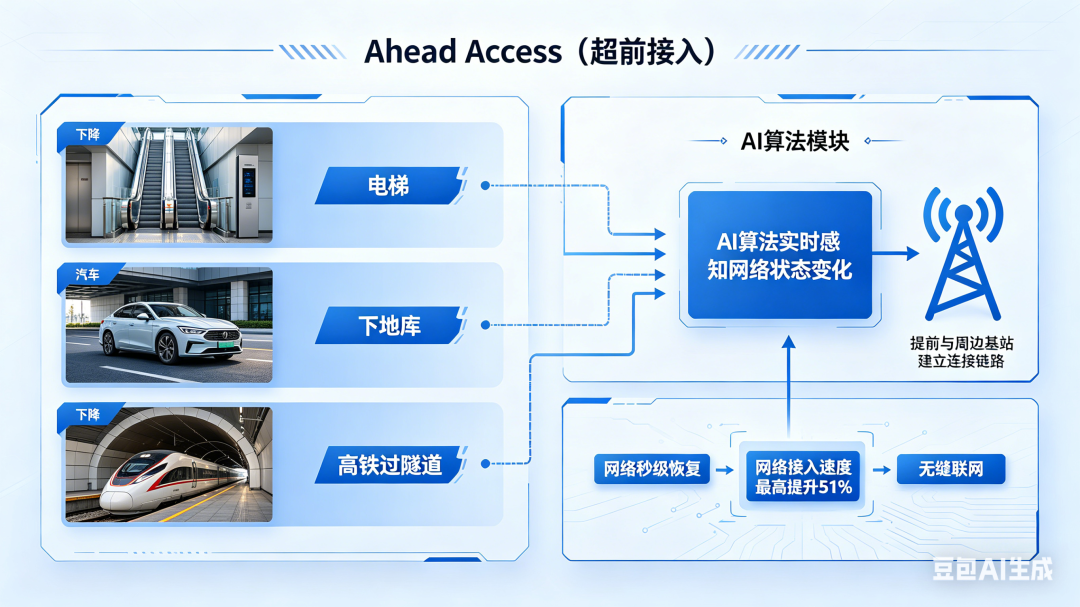 Ahead Access（超前接入）

下降
电梯

汽车
下地库

下降
高铁过隧道

AI算法模块

AI算法实时感知网络状态变化

提前与周边基站建立连接链路

网络秒级恢复

网络接入速度最高提升51%

无缝联网

豆包AI生成